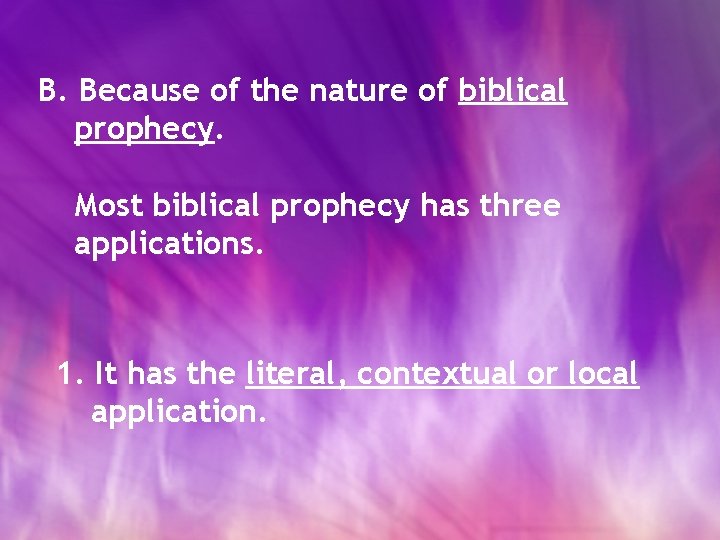 B. Because of the nature of biblical prophecy.

Most biblical prophecy has three applications.

1. It has the literal, contextual or local application.